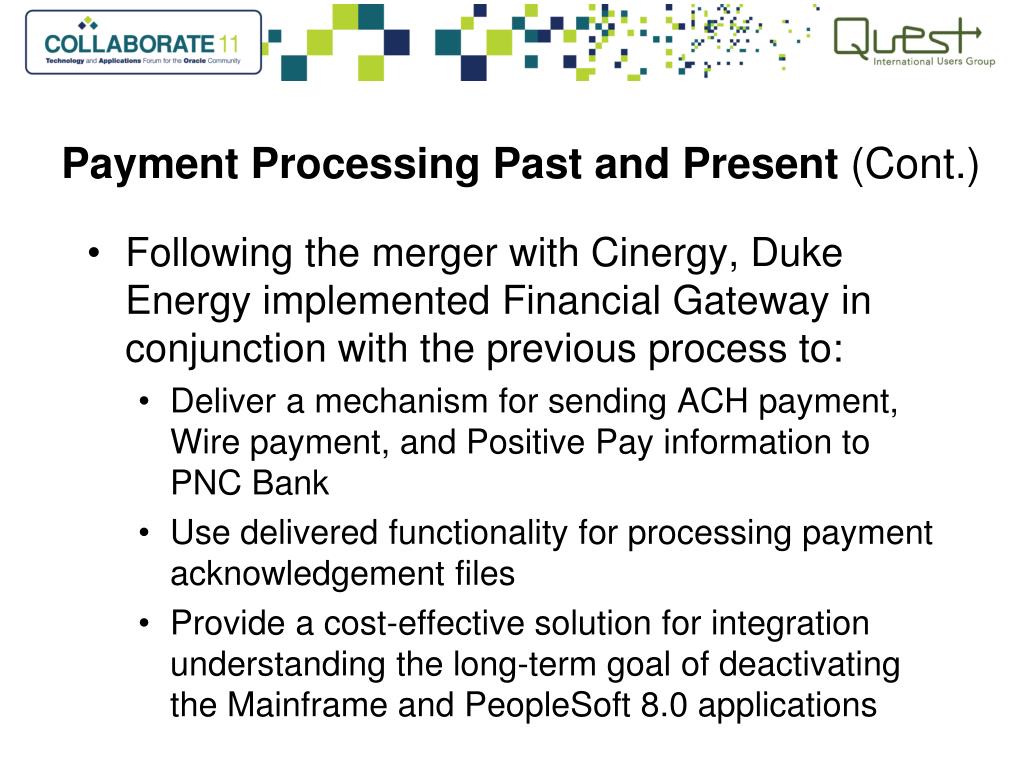 COLLABORATE 11
Technology and Applications Forum for the Oracle Community

Quest
International Users Group

Payment Processing Past and Present (Cont.)

• Following the merger with Cinergy, Duke Energy implemented Financial Gateway in conjunction with the previous process to:
  • Deliver a mechanism for sending ACH payment, Wire payment, and Positive Pay information to PNC Bank
  • Use delivered functionality for processing payment acknowledgement files
  • Provide a cost-effective solution for integration understanding the long-term goal of deactivating the Mainframe and PeopleSoft 8.0 applications